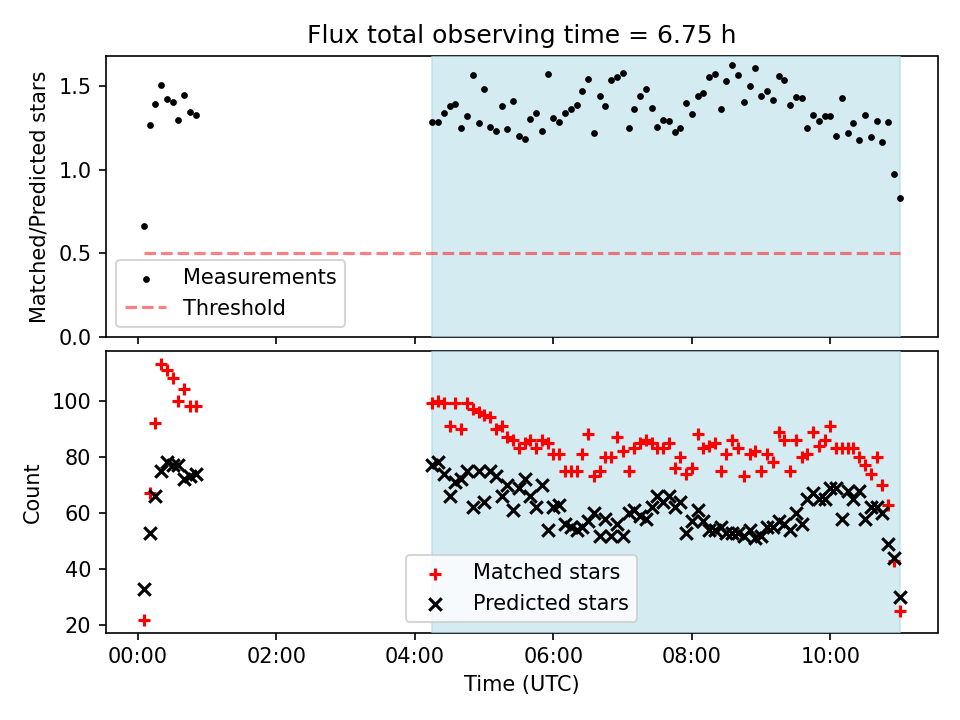 Flux total observing time = 6.75 h

Matched/Predicted stars

1.5
1.0
0.5
0.0

Measurements
Threshold

Count

100
80
60
40
20

Matched stars
Predicted stars

00:00
02:00
04:00
06:00
08:00
10:00

Time (UTC)